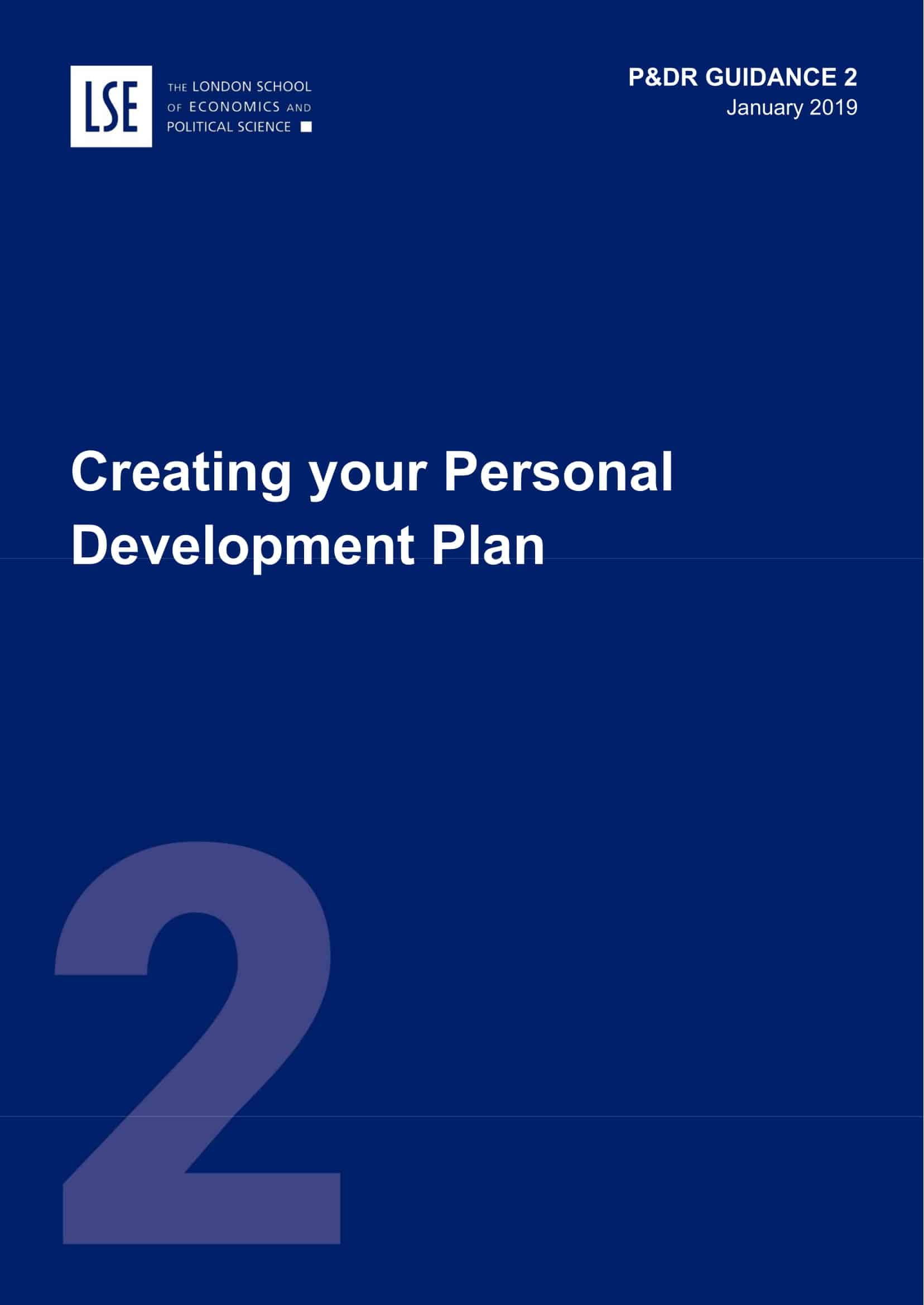 LSE
THE LONDON SCHOOL OF ECONOMICS AND POLITICAL SCIENCE

P&DR GUIDANCE 2
January 2019

Creating your Personal Development Plan

2